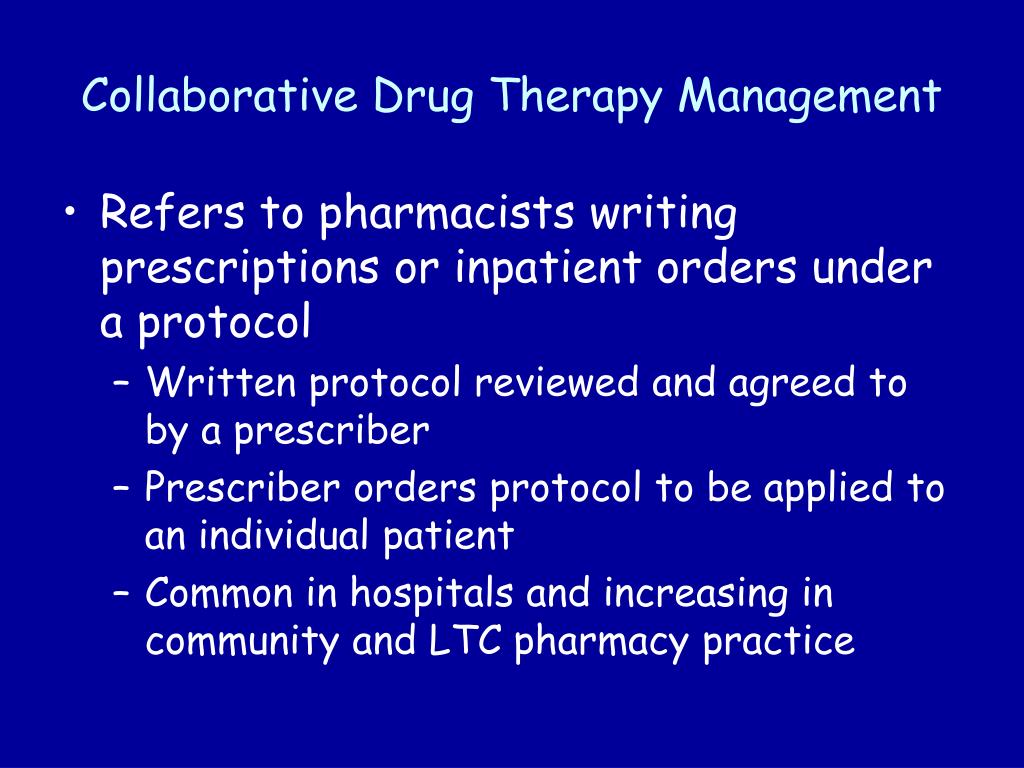 Collaborative Drug Therapy Management

• Refers to pharmacists writing prescriptions or inpatient orders under a protocol
  – Written protocol reviewed and agreed to by a prescriber
  – Prescriber orders protocol to be applied to an individual patient
  – Common in hospitals and increasing in community and LTC pharmacy practice